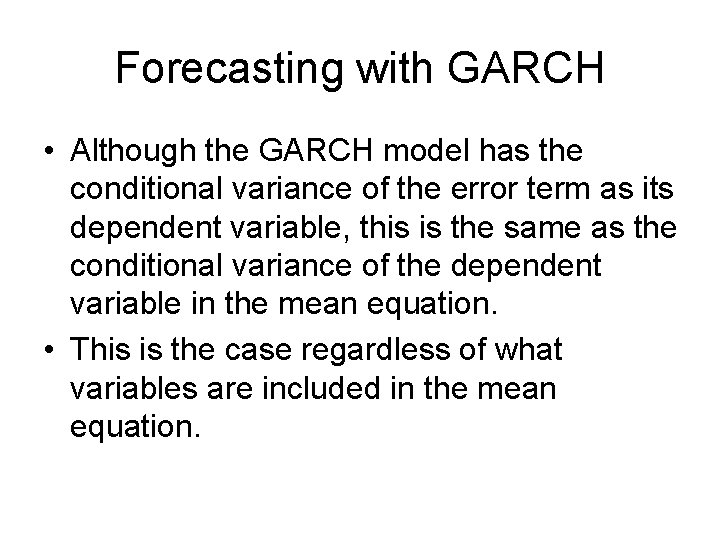 Forecasting with GARCH

• Although the GARCH model has the conditional variance of the error term as its dependent variable, this is the same as the conditional variance of the dependent variable in the mean equation.

• This is the case regardless of what variables are included in the mean equation.